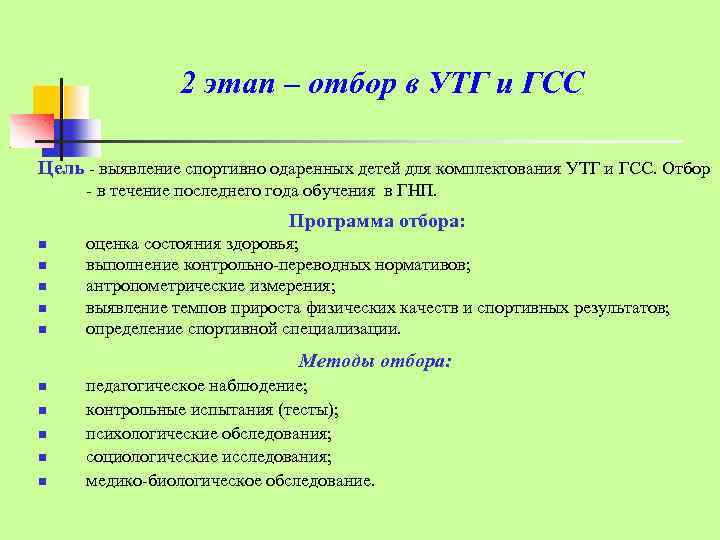 2 этап – отбор в УТГ и ГСС

Цель - выявление спортивно одаренных детей для комплектования УТГ и ГСС. Отбор - в течение последнего года обучения в ГНП.

Программа отбора:

- оценка состояния здоровья;
- выполнение контрольно-переводных нормативов;
- антропометрические измерения;
- выявление темпов прироста физических качеств и спортивных результатов;
- определение спортивной специализации.

Методы отбора:

- педагогическое наблюдение;
- контрольные испытания (тесты);
- психологические обследования;
- социологические исследования;
- медико-биологическое обследование.